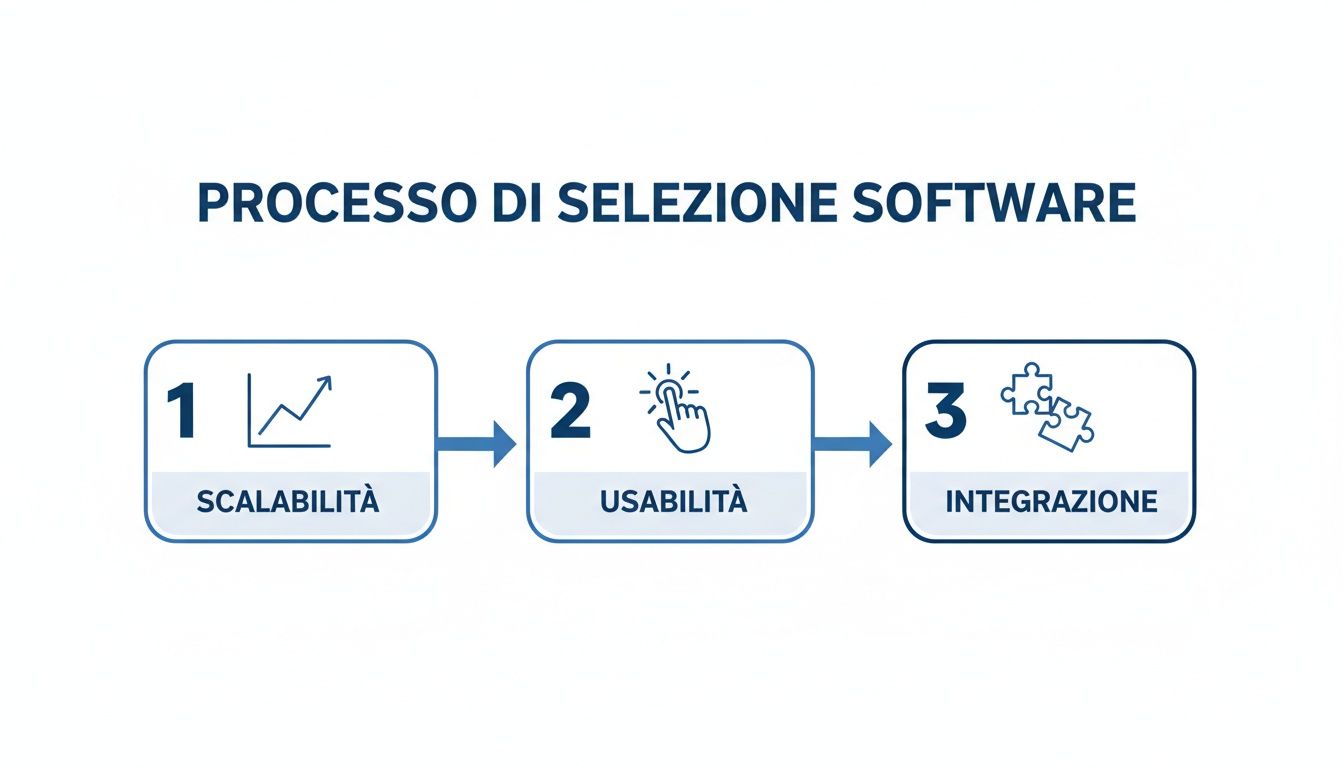 PROCESSO DI SELEZIONE SOFTWARE

1
SCALABILITÀ

2
USABILITÀ

3
INTEGRAZIONE